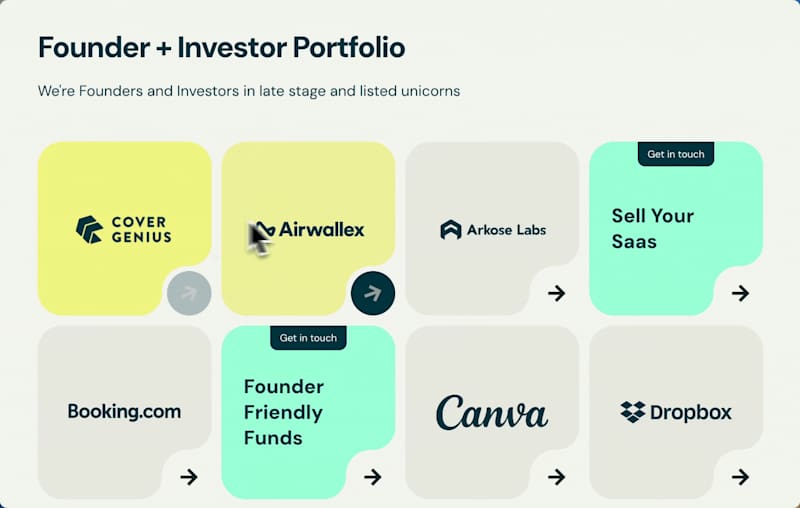 Founder + Investor Portfolio

We're Founders and Investors in late stage and listed unicorns

COVER GENIUS

Airwallex

Arkose Labs

Get in touch

Sell Your Saas

Booking.com

Get in touch

Founder Friendly Funds

Canva

Dropbox